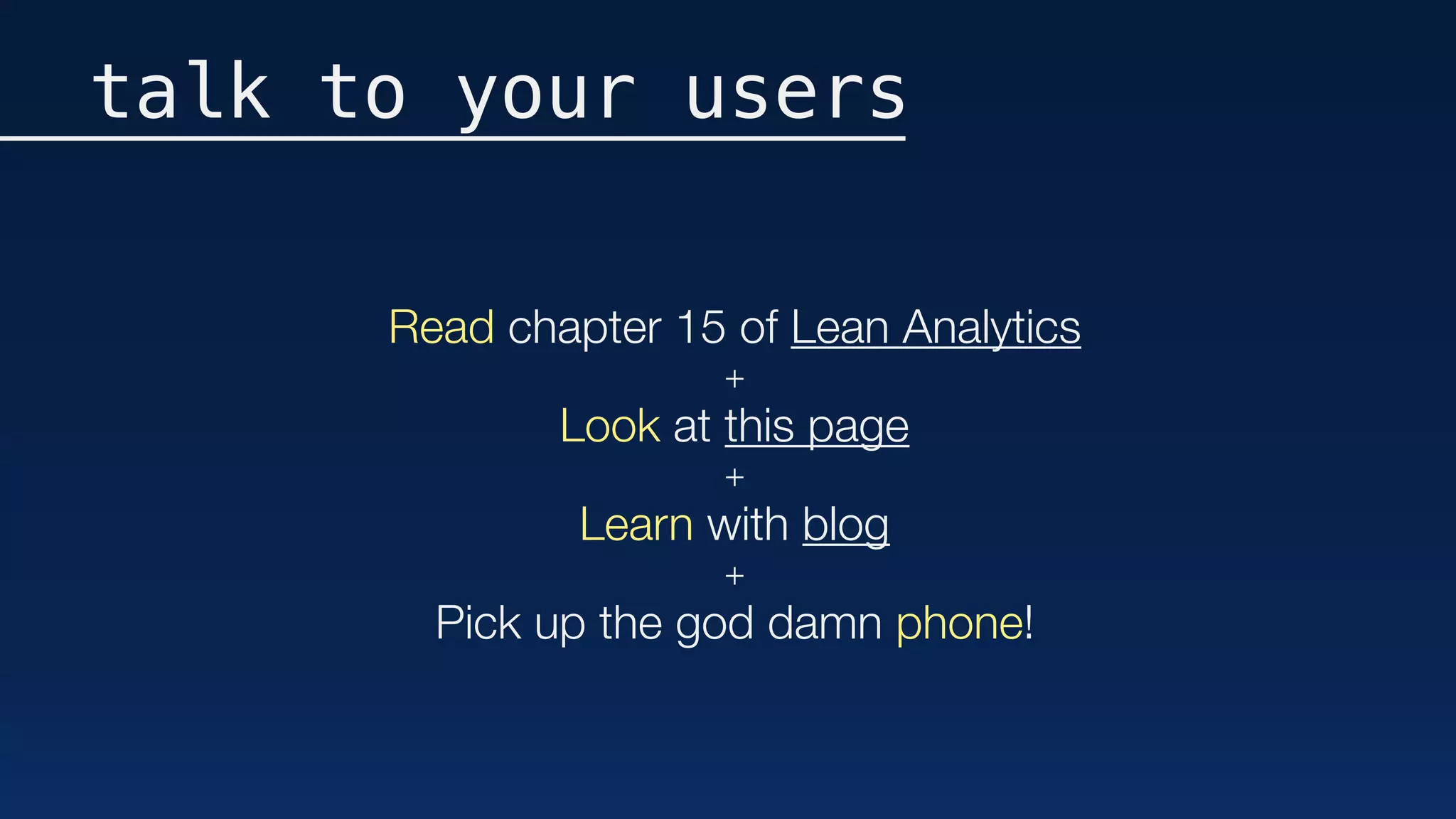 talk to your users

Read chapter 15 of Lean Analytics
+
Look at this page
+
Learn with blog
+
Pick up the god damn phone!